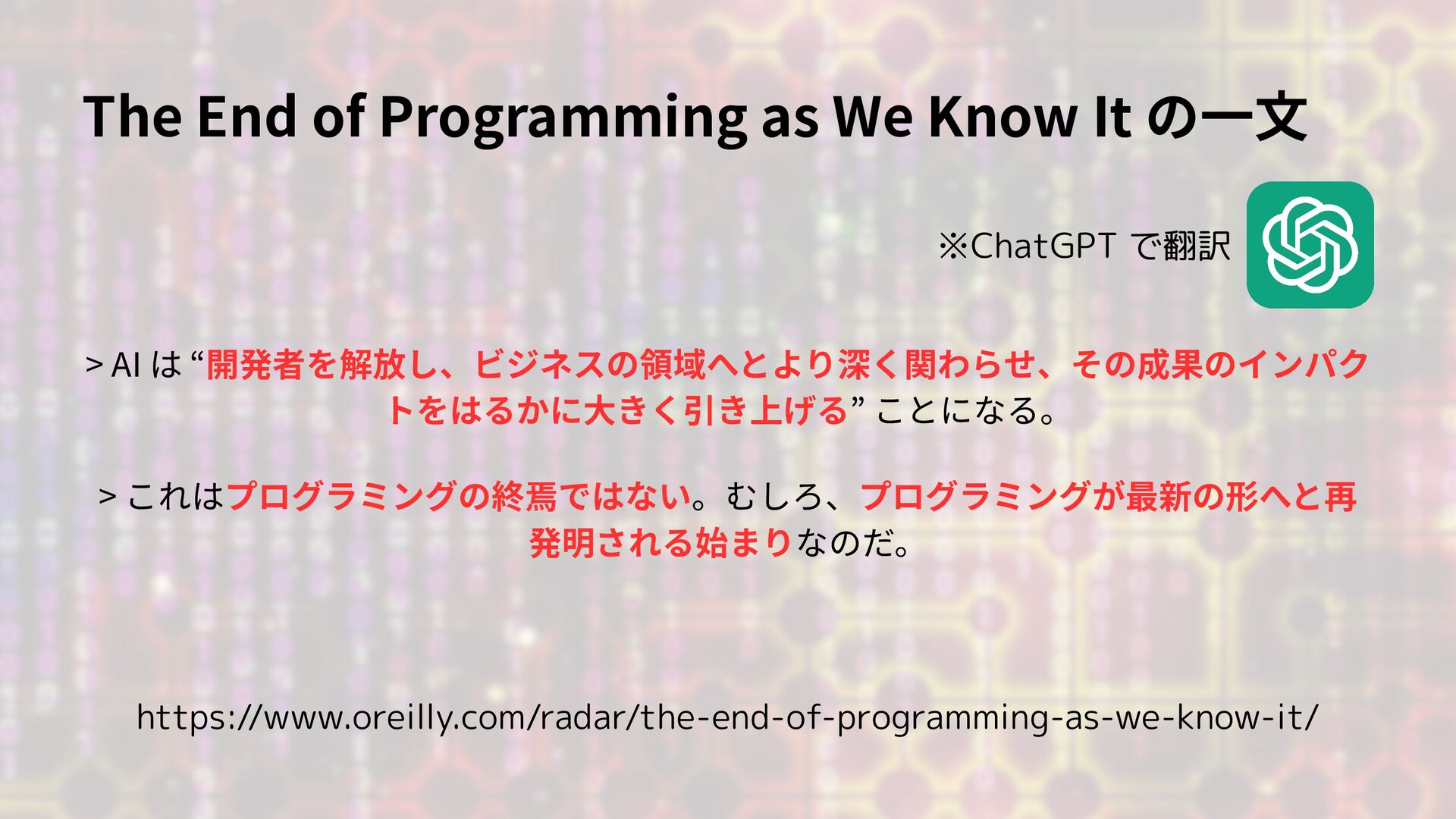 The End of Programming as We Know It の一文

※ChatGPT で翻訳

> AI は “開発者を解放し、ビジネスの領域へとより深く関わらせ、その成果のインパクトをはるかに大きく引き上げる” ことになる。

> これはプログラミングの終焉ではない。むしろ、プログラミングが最新の形へと再発明される始まりなのだ。

https://www.oreilly.com/radar/the-end-of-programming-as-we-know-it/